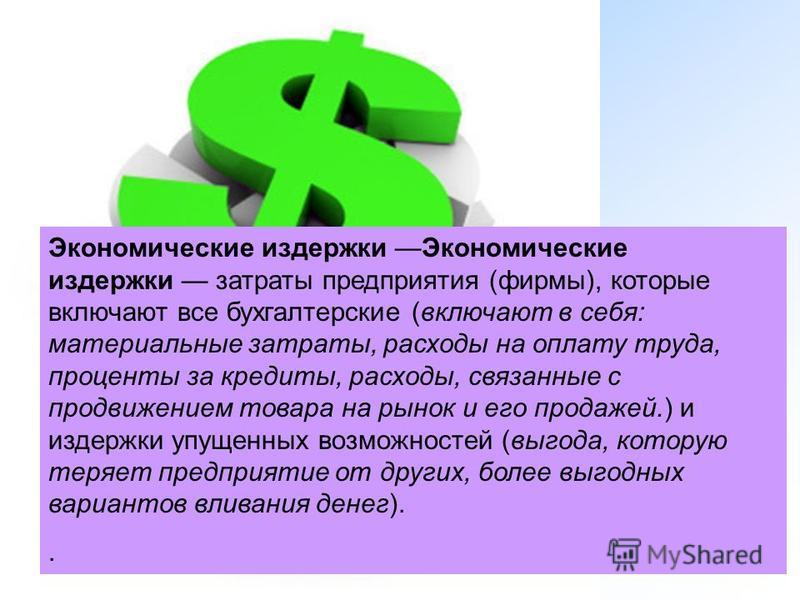 Экономические издержки —Экономические издержки — затраты предприятия (фирмы), которые включают все бухгалтерские (включают в себя: материальные затраты, расходы на оплату труда, проценты за кредиты, расходы, связанные с продвижением товара на рынок и его продажей.) и издержки упущенных возможностей (выгода, которую теряет предприятие от других, более выгодных вариантов вливания денег).

.

MyShared